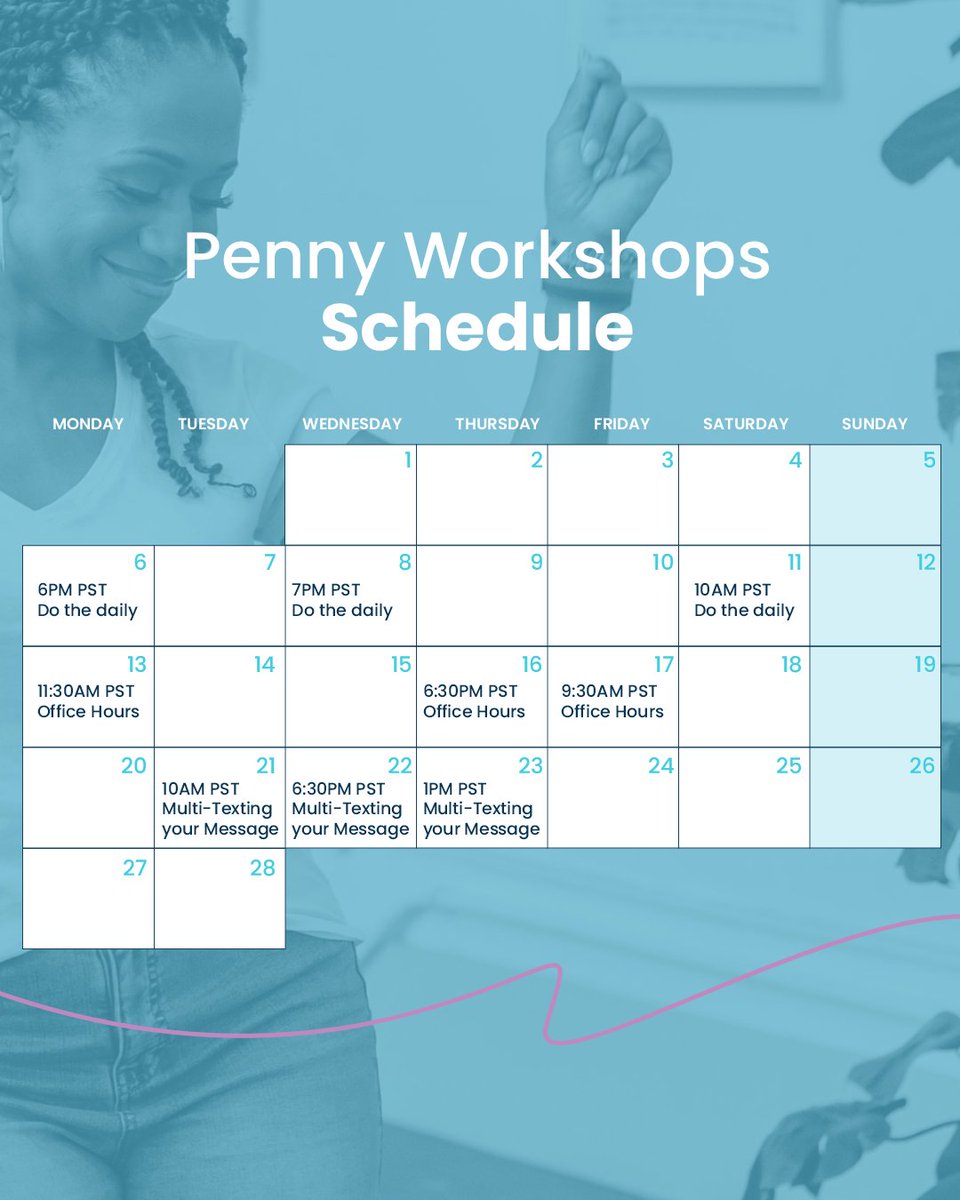 Penny Workshops
Schedule

| MONDAY | TUESDAY | WEDNESDAY | THURSDAY | FRIDAY | SATURDAY | SUNDAY |
|---|---|---|---|---|---|---|
| | | 1 | 2 | 3 | 4 | 5 |
| 6 6PM PST Do the daily | 7 | 8 7PM PST Do the daily | 9 | 10 | 11 10AM PST Do the daily | 12 |
| 13 11:30AM PST Office Hours | 14 | 15 | 16 6:30PM PST Office Hours | 17 9:30AM PST Office Hours | 18 | 19 |
| 20 | 21 10AM PST Multi-Texting your Message | 22 6:30PM PST Multi-Texting your Message | 23 1PM PST Multi-Texting your Message | 24 | 25 | 26 |
| 27 | 28 | | | | | |